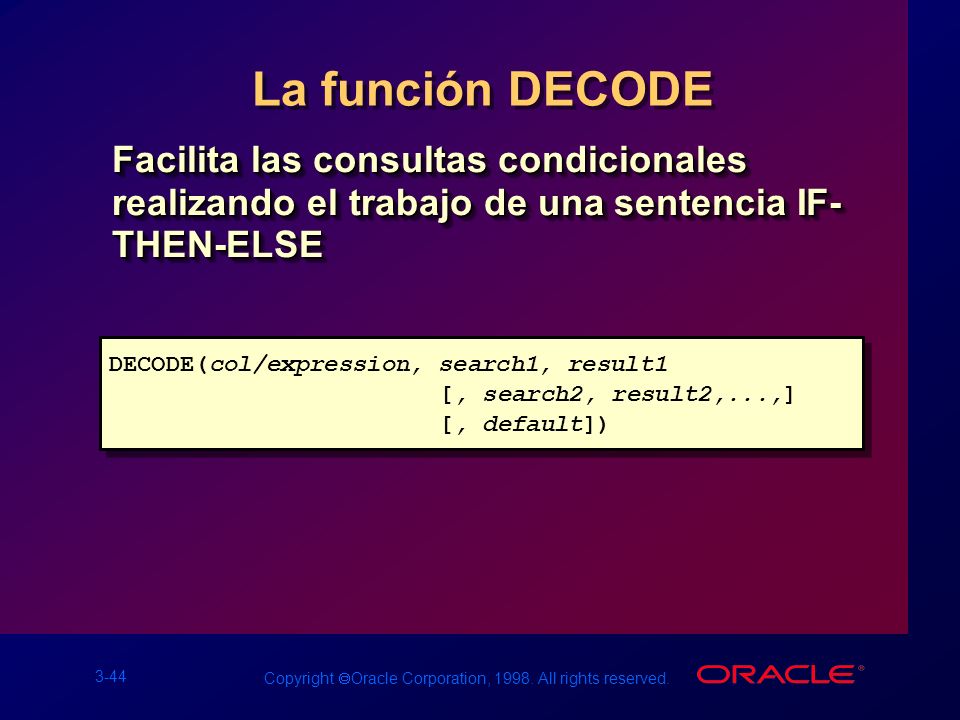 La función DECODE

Facilita las consultas condicionales realizando el trabajo de una sentencia IF-THEN-ELSE

DECODE(col/expression, search1, result1
[, search2, result2,...,]
[, default])

3-44

Copyright ©Oracle Corporation, 1998. All rights reserved.

ORACLE®